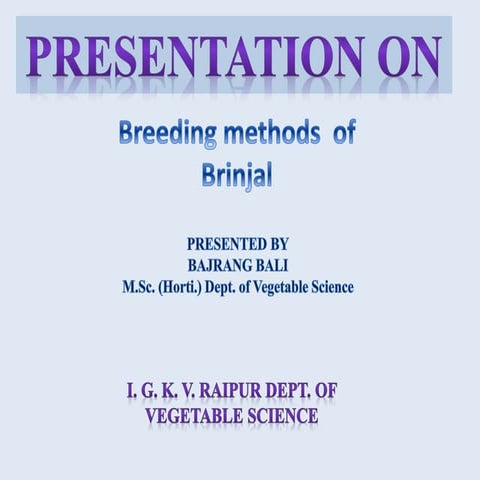 PRESENTATION ON

Breeding methods of Brinjal

PRESENTED BY
BAJRANG BALI
M.Sc. (Horti.) Dept. of Vegetable Science

I. G. K. V. RAIPUR DEPT. OF VEGETABLE SCIENCE